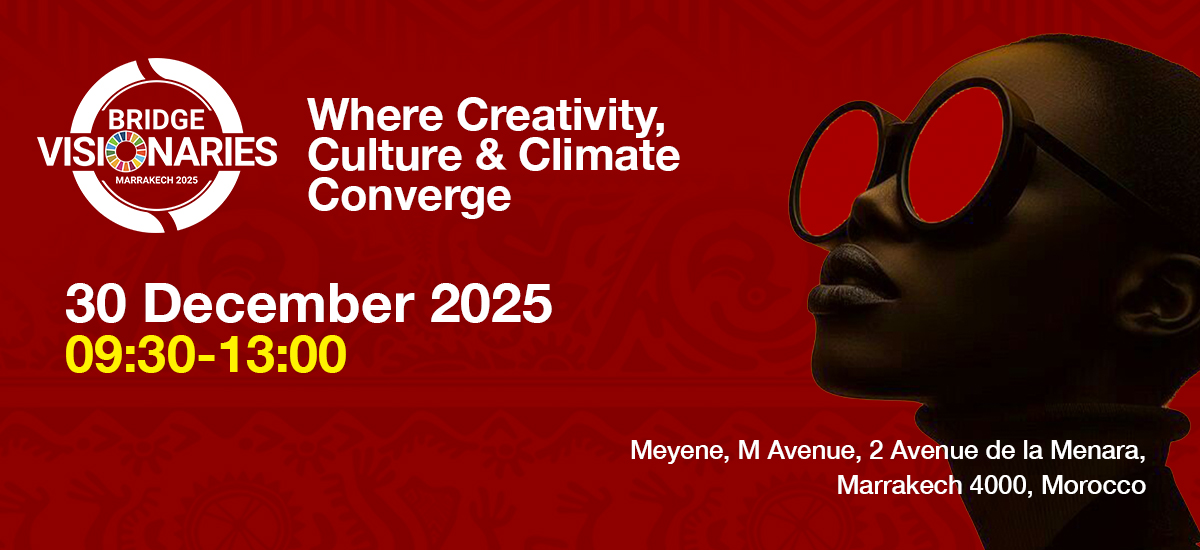 BRIDGE
VISIONARIES
MARRAKECH 2025

Where Creativity, Culture & Climate Converge

30 December 2025
09:30-13:00

Meyene, M Avenue, 2 Avenue de la Menara,
Marrakech 4000, Morocco